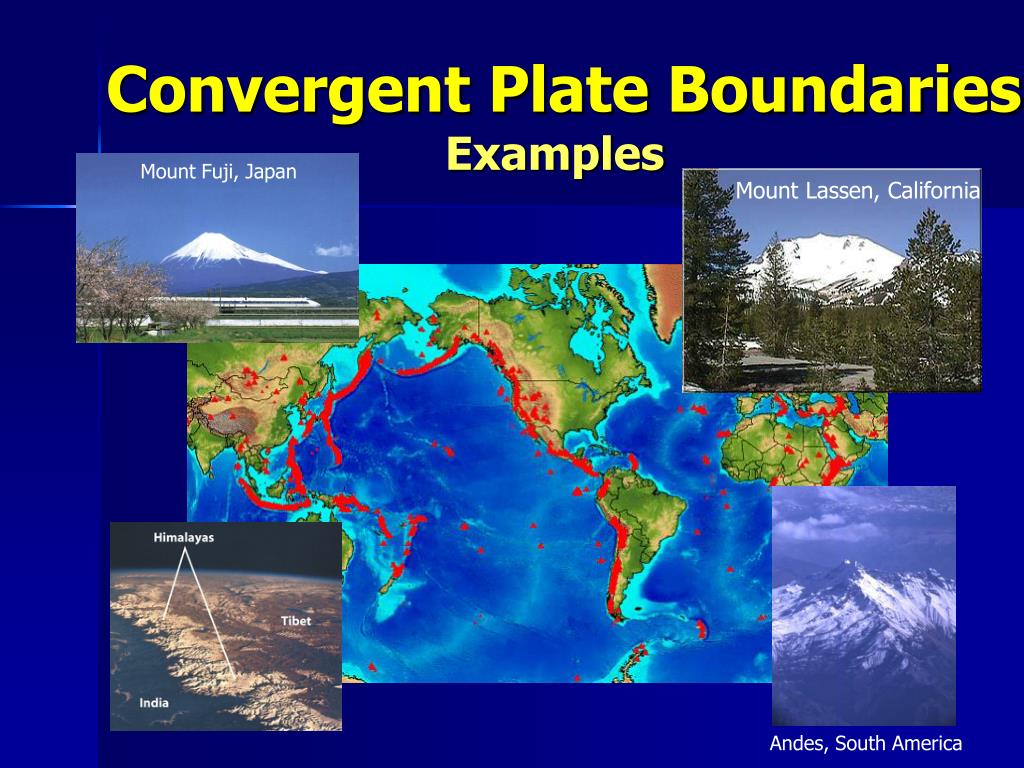 Convergent Plate Boundaries
Examples

Mount Fuji, Japan

Mount Lassen, California

Himalayas

Tibet

India

Andes, South America